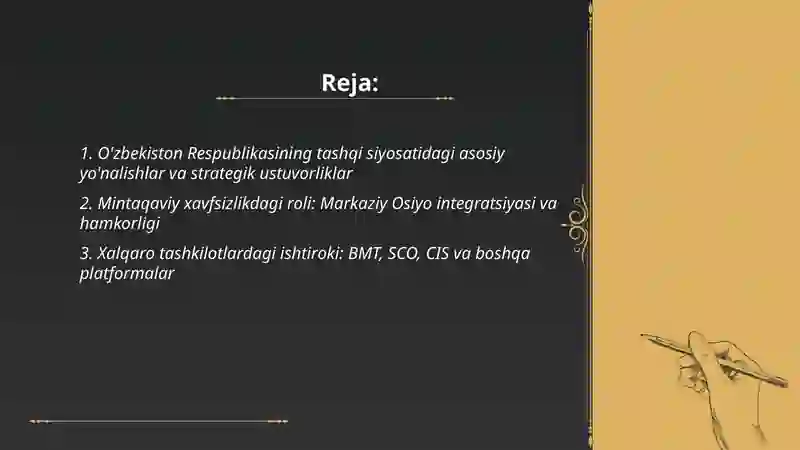 Reja:

1. O'zbekiston Respublikasining tashqi siyosatidagi asosiy yo'nalishlar va strategik ustuvorliklar

2. Mintaqaviy xavfsizlikdagi roli: Markaziy Osiyo integratsiyasi va hamkorligi

3. Xalqaro tashkilotlardagi ishtiroki: BMT, SCO, CIS va boshqa platformalar